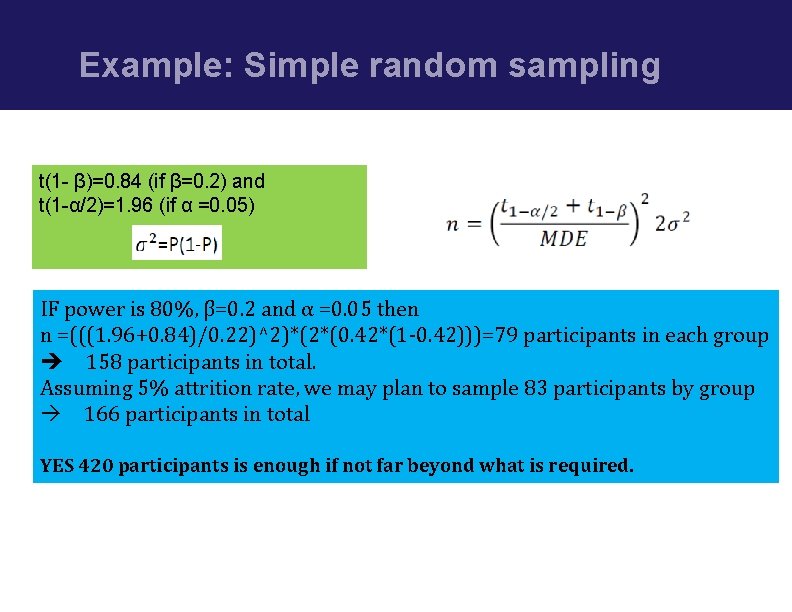 Example: Simple random sampling

t(1- β)=0.84 (if β=0.2) and
t(1-α/2)=1.96 (if α =0.05)

$\sigma^2$=P(1-P)

$n = \left(\frac{t_{1-\alpha/2} + t_{1-\beta}}{MDE}\right)^2 2\sigma^2$

IF power is 80%, β=0.2 and α =0.05 then
n =(((1.96+0.84)/0.22)^2)*(2*(0.42*(1-0.42)))=79 participants in each group
➔ 158 participants in total.
Assuming 5% attrition rate, we may plan to sample 83 participants by group
→ 166 participants in total

YES 420 participants is enough if not far beyond what is required.